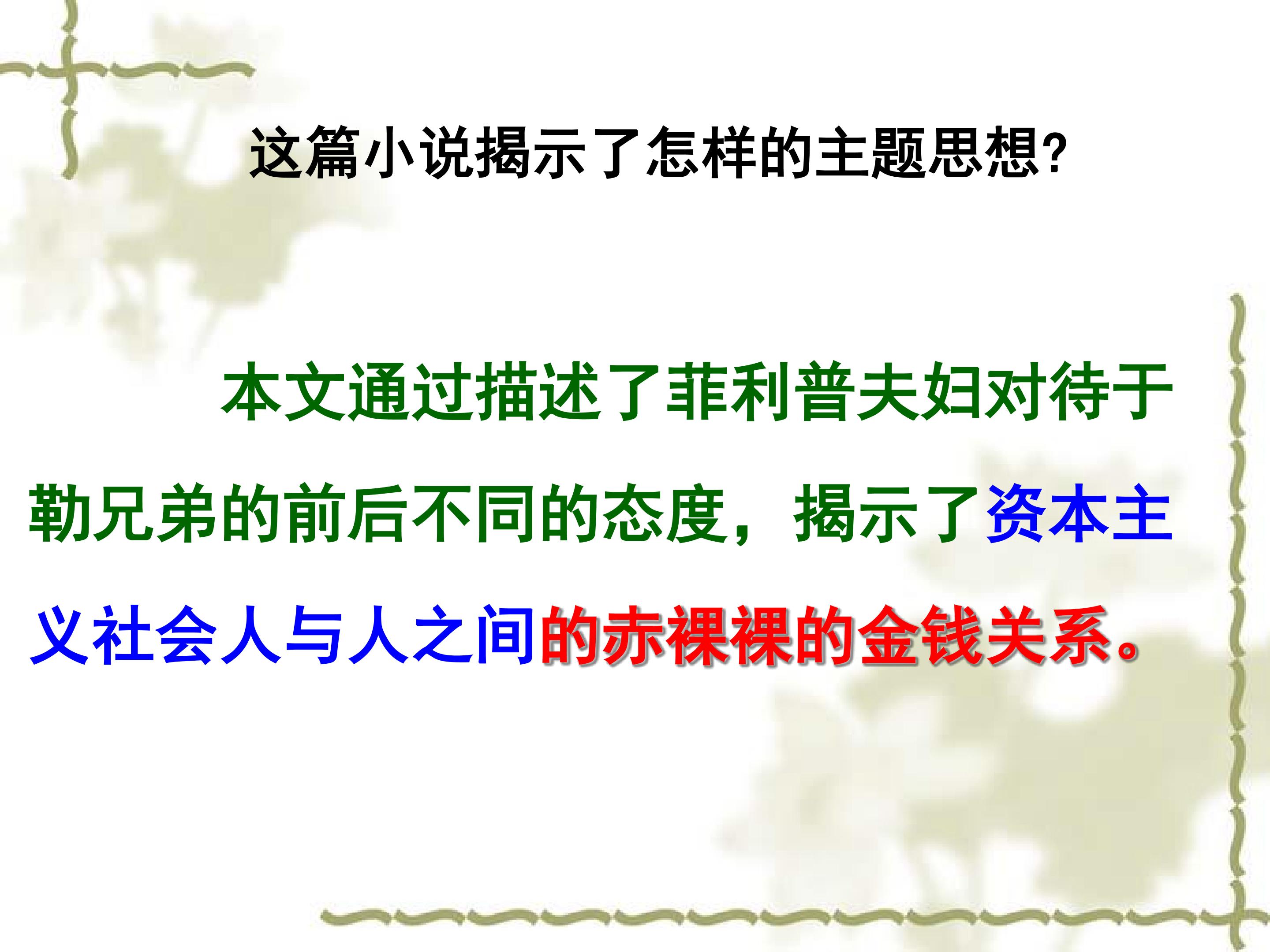 这篇小说揭示了怎样的主题思想?

本文通过描述了菲利普夫妇对待于勒兄弟的前后不同的态度，揭示了资本主义社会人与人之间的赤裸裸的金钱关系。